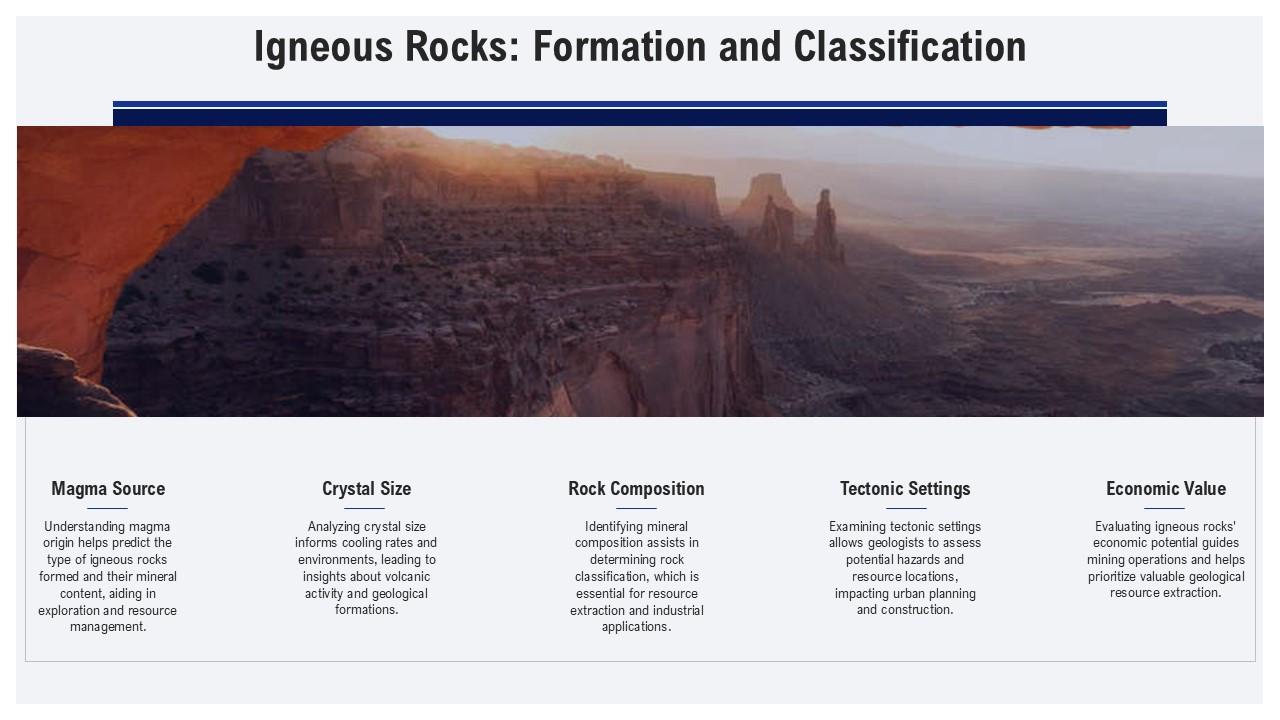 Igneous Rocks: Formation and Classification

Magma Source

Understanding magma origin helps predict the type of igneous rocks formed and their mineral content, aiding in exploration and resource management.

Crystal Size

Analyzing crystal size informs cooling rates and environments, leading to insights about volcanic activity and geological formations.

Rock Composition

Identifying mineral composition assists in determining rock classification, which is essential for resource extraction and industrial applications.

Tectonic Settings

Examining tectonic settings allows geologists to assess potential hazards and resource locations, impacting urban planning and construction.

Economic Value

Evaluating igneous rocks' economic potential guides mining operations and helps prioritize valuable geological resource extraction.